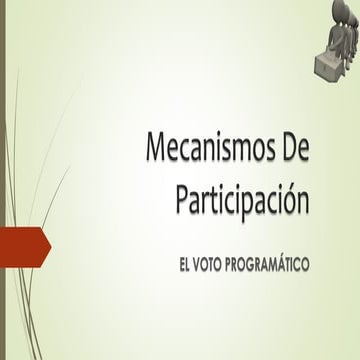 Mecanismos De Participación

EL VOTO PROGRAMÁTICO